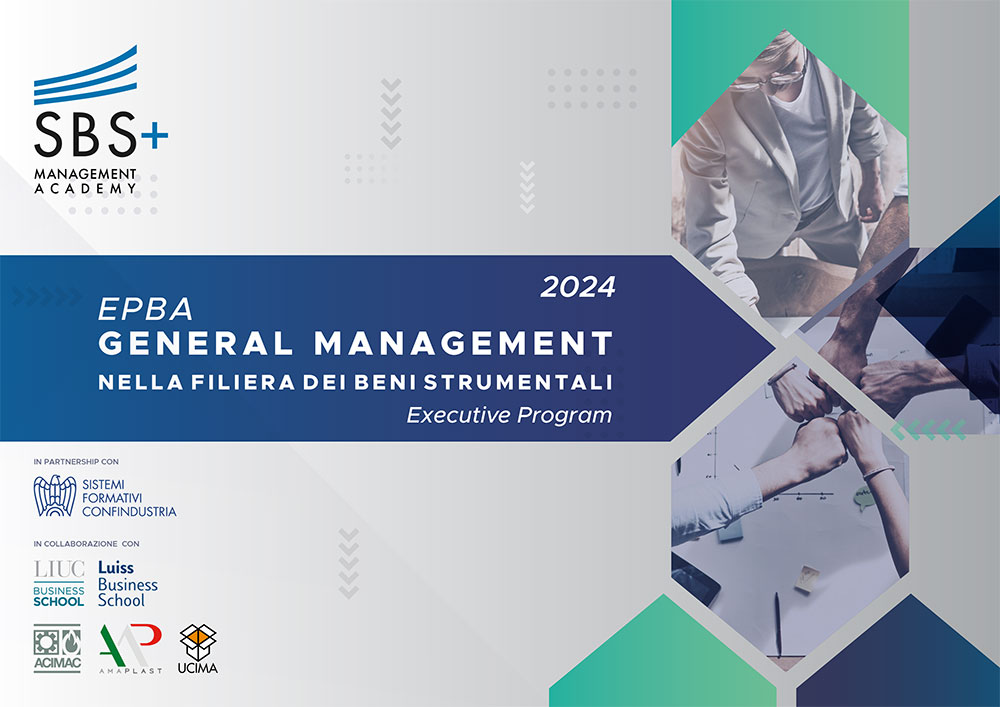 SBS+
MANAGEMENT ACADEMY

2024
EPBA
GENERAL MANAGEMENT
NELLA FILIERA DEI BENI STRUMENTALI
Executive Program

IN PARTNERSHIP CON
SISTEMI FORMATIVI CONFINDUSTRIA

IN COLLABORAZIONE CON
LIUC BUSINESS SCHOOL
Luiss Business School
ACIMAC
AMAPLAST
UCIMA